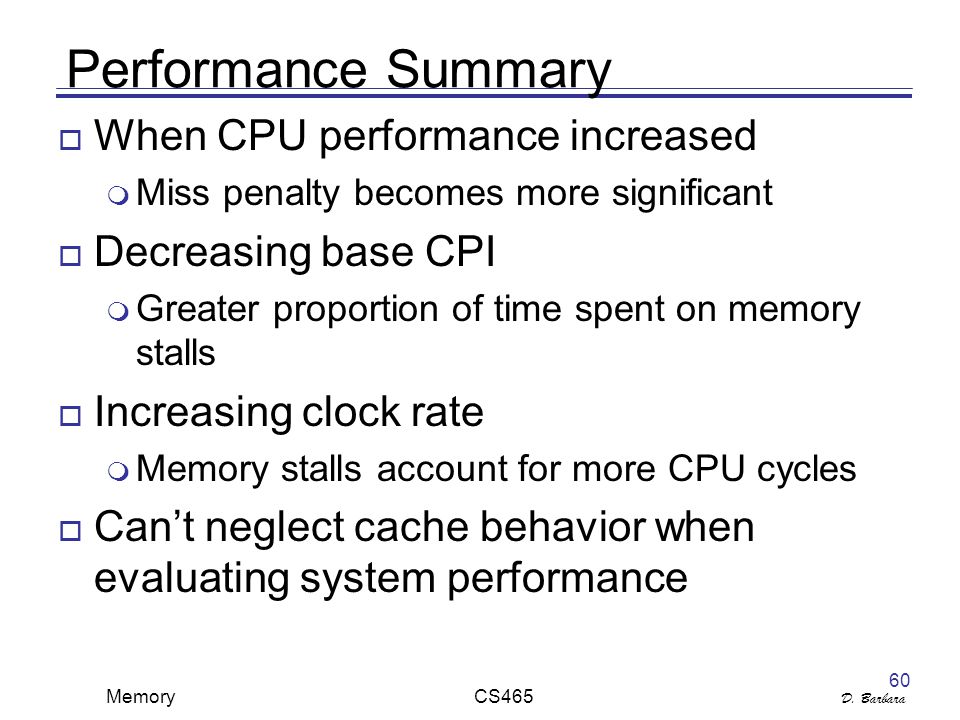 Performance Summary

When CPU performance increased

Miss penalty becomes more significant

Decreasing base CPI

Greater proportion of time spent on memory stalls

Increasing clock rate

Memory stalls account for more CPU cycles

Can’t neglect cache behavior when evaluating system performance

Memory

CS465

60

D. Barbara